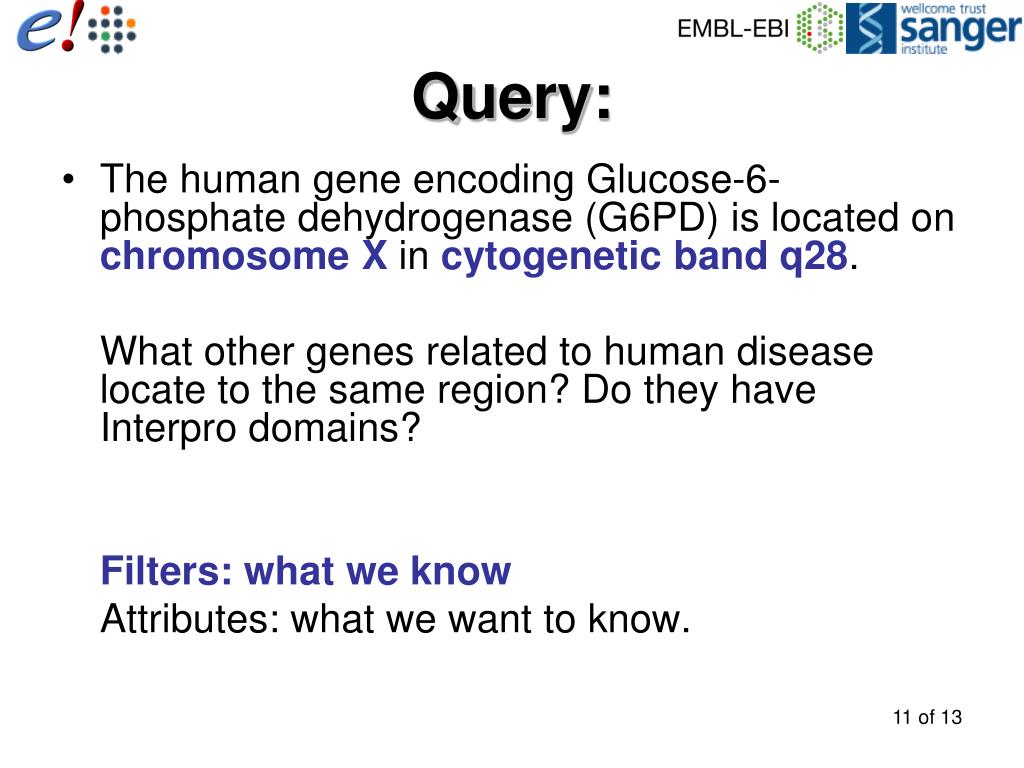 e!

EMBL-EBI

wellcome trust sanger institute

Query:

• The human gene encoding Glucose-6-phosphate dehydrogenase (G6PD) is located on chromosome X in cytogenetic band q28.

What other genes related to human disease locate to the same region? Do they have Interpro domains?

Filters: what we know
Attributes: what we want to know.

11 of 13